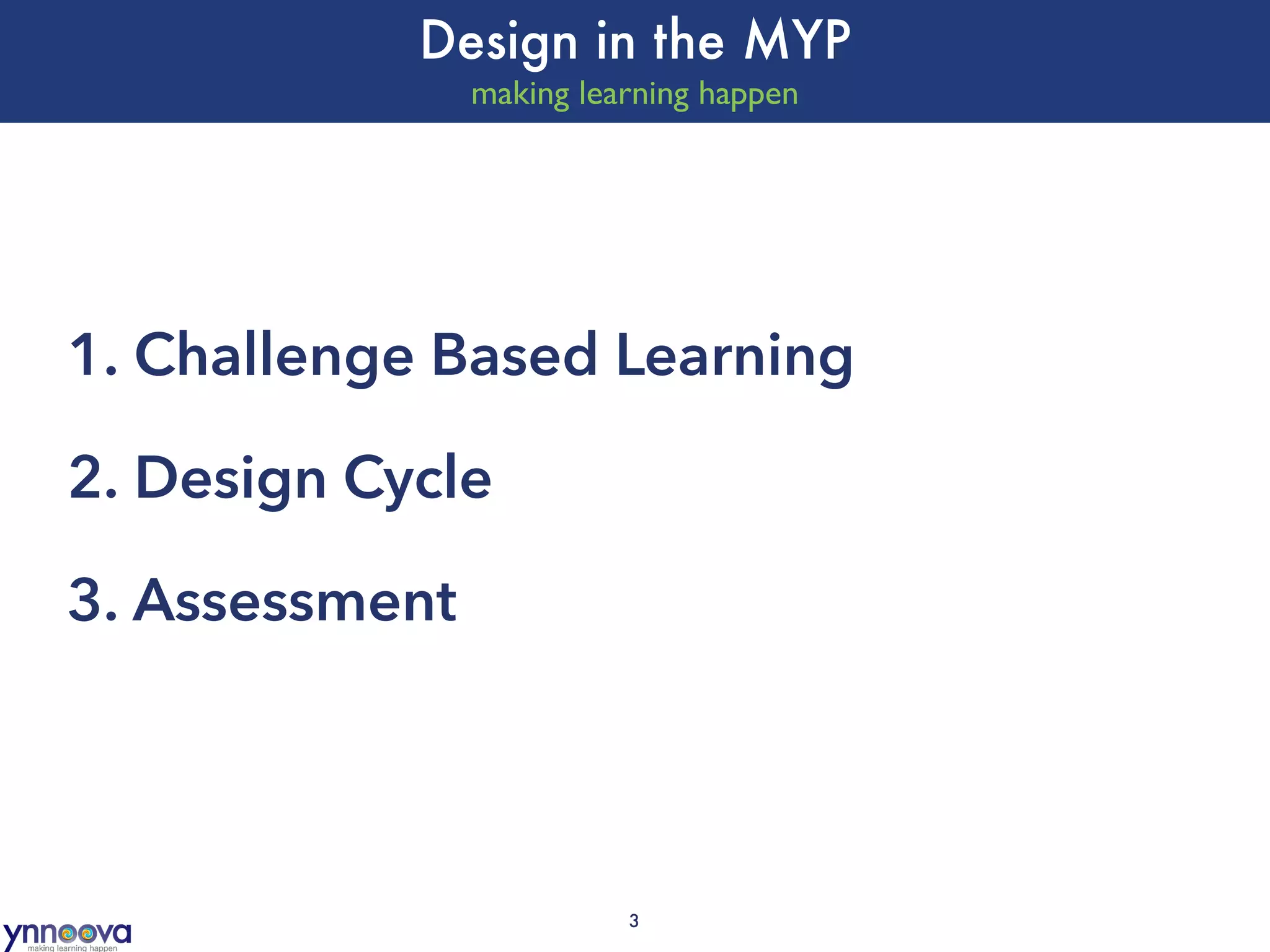 Design in the MYP
making learning happen

1. Challenge Based Learning

2. Design Cycle

3. Assessment

3

ynnoova
making learning happen